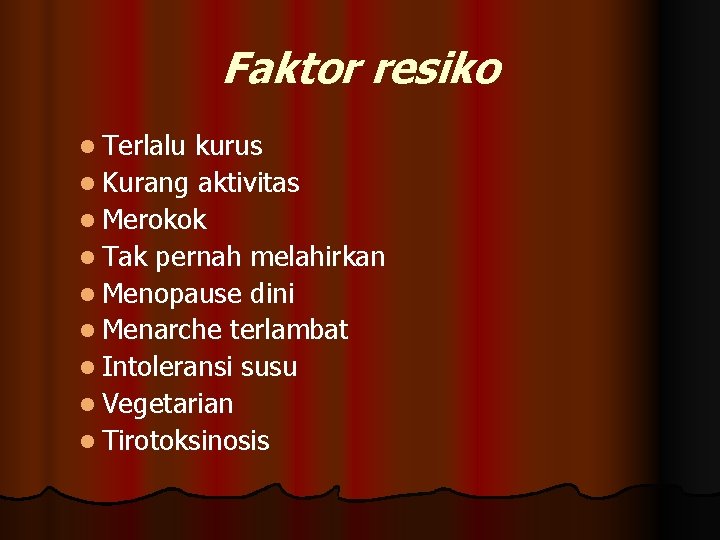 Faktor resiko

- Terlalu kurus
- Kurang aktivitas
- Merokok
- Tak pernah melahirkan
- Menopause dini
- Menarche terlambat
- Intoleransi susu
- Vegetarian
- Tirotoksinosis